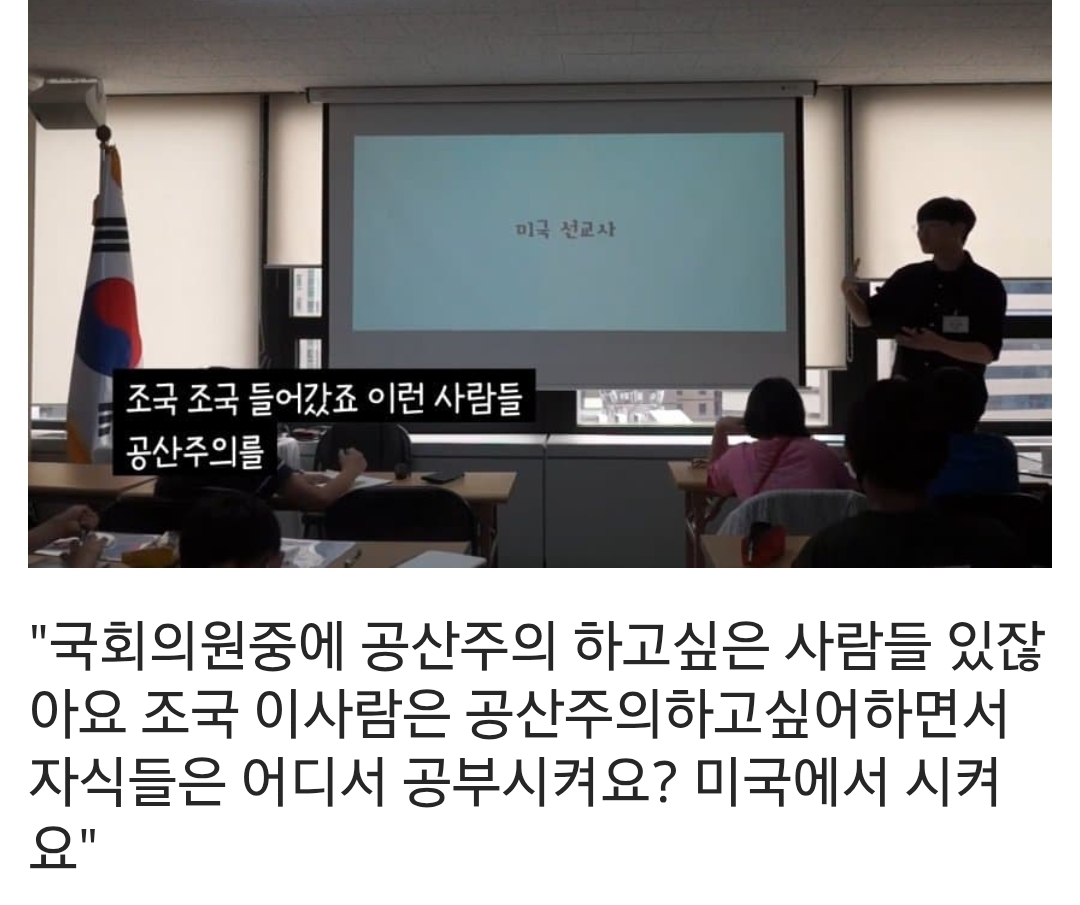 미국 선교사

조국 조국 들어갔죠 이런 사람들
공산주의를

"국회의원중에 공산주의 하고싶은 사람들 있잖아요 조국 이사람은 공산주의하고싶어하면서 자식들은 어디서 공부시켜요? 미국에서 시켜요"